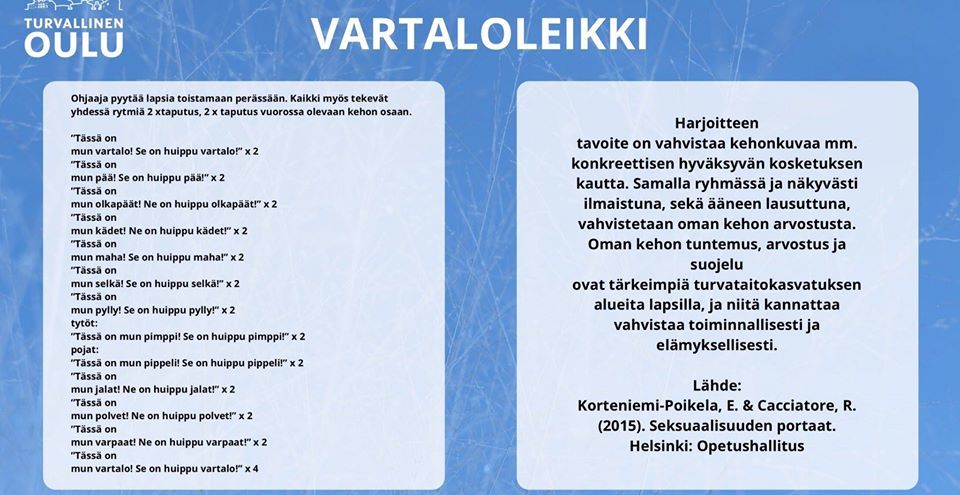 TURVALLINEN
OULU

VARTALOLEIKKI

Ohjaaja pyytää lapsia toistamaan perässään. Kaikki myös tekevät yhdessä rytmiä 2 xtaputus, 2 x taputus vuorossa olevaan kehon osaan.

"Tässä on mun vartalo! Se on huippu vartalo!" x 2
"Tässä on mun pää! Se on huippu pää!" x 2
"Tässä on mun olkapäät! Ne on huippu olkapäät!" x 2
"Tässä on mun kädet! Ne on huippu kädet!" x 2
"Tässä on mun maha! Se on huippu maha!" x 2
"Tässä on mun selkä! Se on huippu selkä!" x 2
"Tässä on mun pylly! Se on huippu pylly!" x 2
tytöt:
"Tässä on mun pimppi! Se on huippu pimppi!" x 2
pojat:
"Tässä on mun pippeli! Se on huippu pippeli!" x 2
"Tässä on mun jalat! Ne on huippu jalat!" x 2
"Tässä on mun polvet! Ne on huippu polvet!" x 2
"Tässä on mun varpaat! Ne on huippu varpaat!" x 2
"Tässä on mun vartalo! Se on huippu vartalo!" x 4

Harjoitteen tavoite on vahvistaa kehonkuvaa mm. konkreettisen hyväksyvän kosketuksen kautta. Samalla ryhmässä ja näkyvästi ilmaistuna, sekä ääneen lausuttuna, vahvistetaan oman kehon arvostusta. Oman kehon tuntemus, arvostus ja suojelu ovat tärkeimpiä turvataitokasvatuksen alueita lapsilla, ja niitä kannattaa vahvistaa toiminnallisesti ja elämyksellisesti.

Lähde:
Korteniemi-Poikela, E. & Cacciatore, R. (2015). Seksuaalisuuden portaat. Helsinki: Opetushallitus